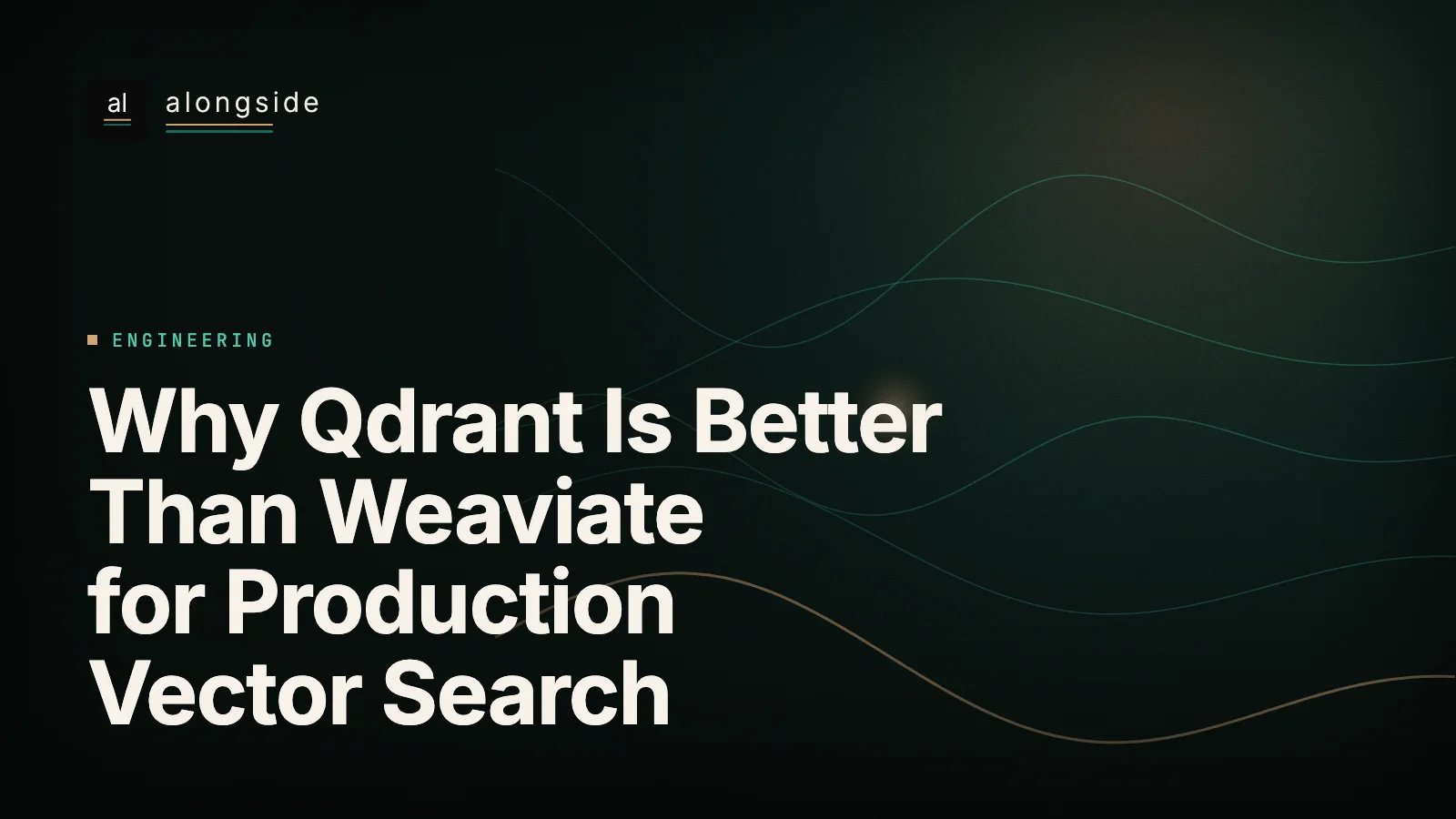 al alongside

ENGINEERING

Why Qdrant Is Better Than Weaviate for Production Vector Search